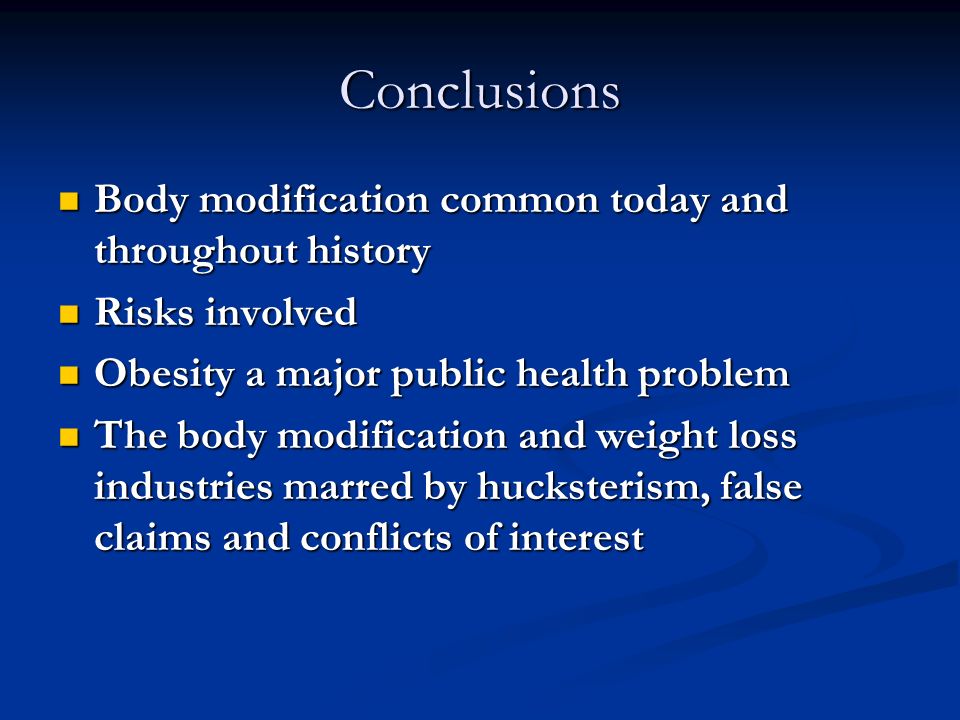 Conclusions

- Body modification common today and throughout history
- Risks involved
- Obesity a major public health problem
- The body modification and weight loss industries marred by hucksterism, false claims and conflicts of interest